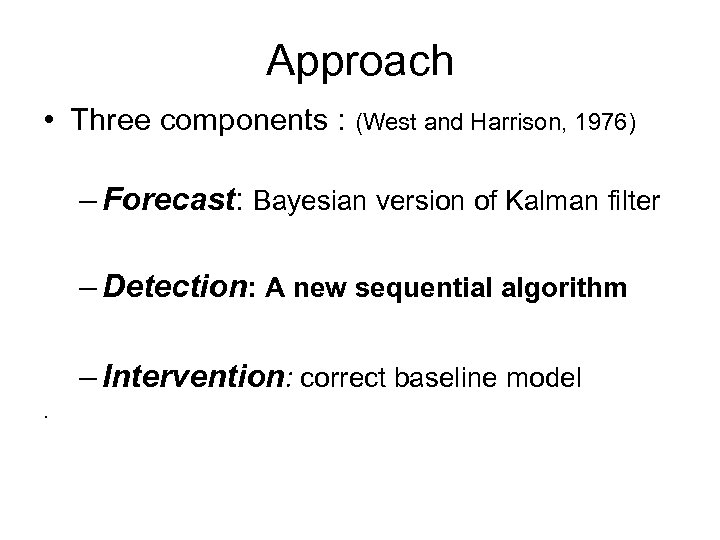 Approach

• Three components : (West and Harrison, 1976)

– Forecast: Bayesian version of Kalman filter

– Detection: A new sequential algorithm

– Intervention: correct baseline model

.